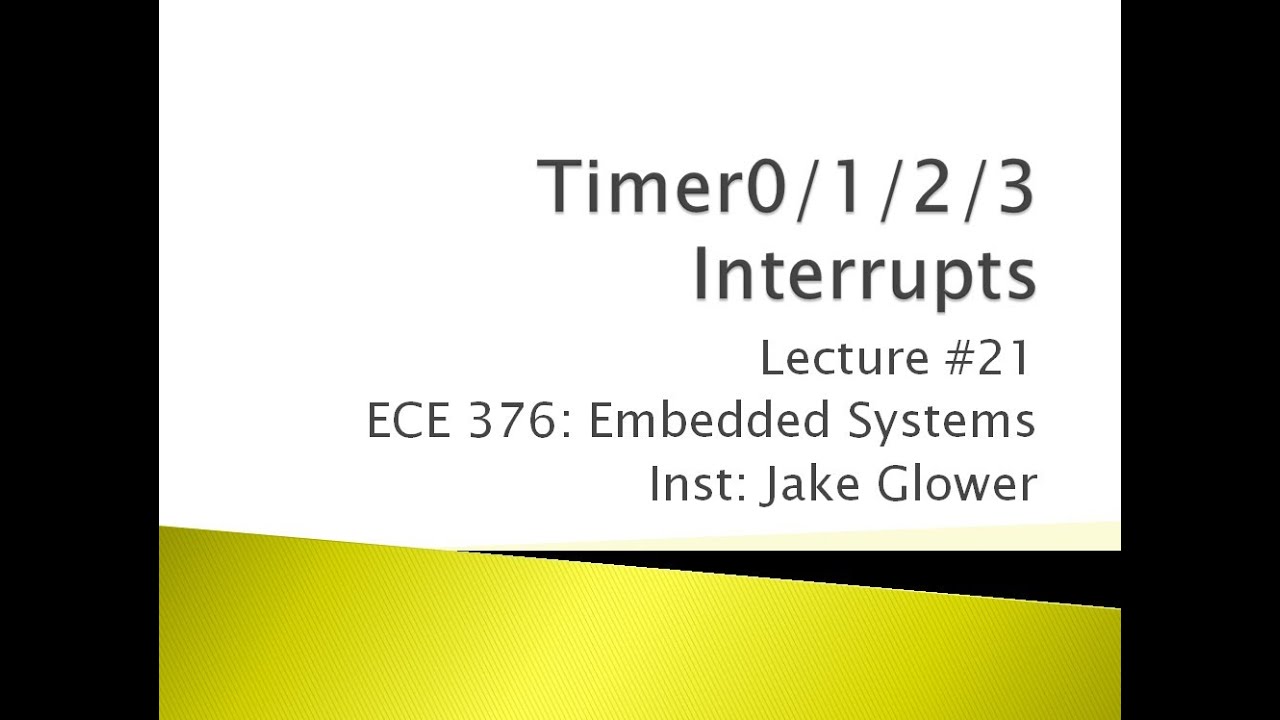 Timer0/1/2/3 Interrupts

Lecture #21
ECE 376: Embedded Systems
Inst: Jake Glower